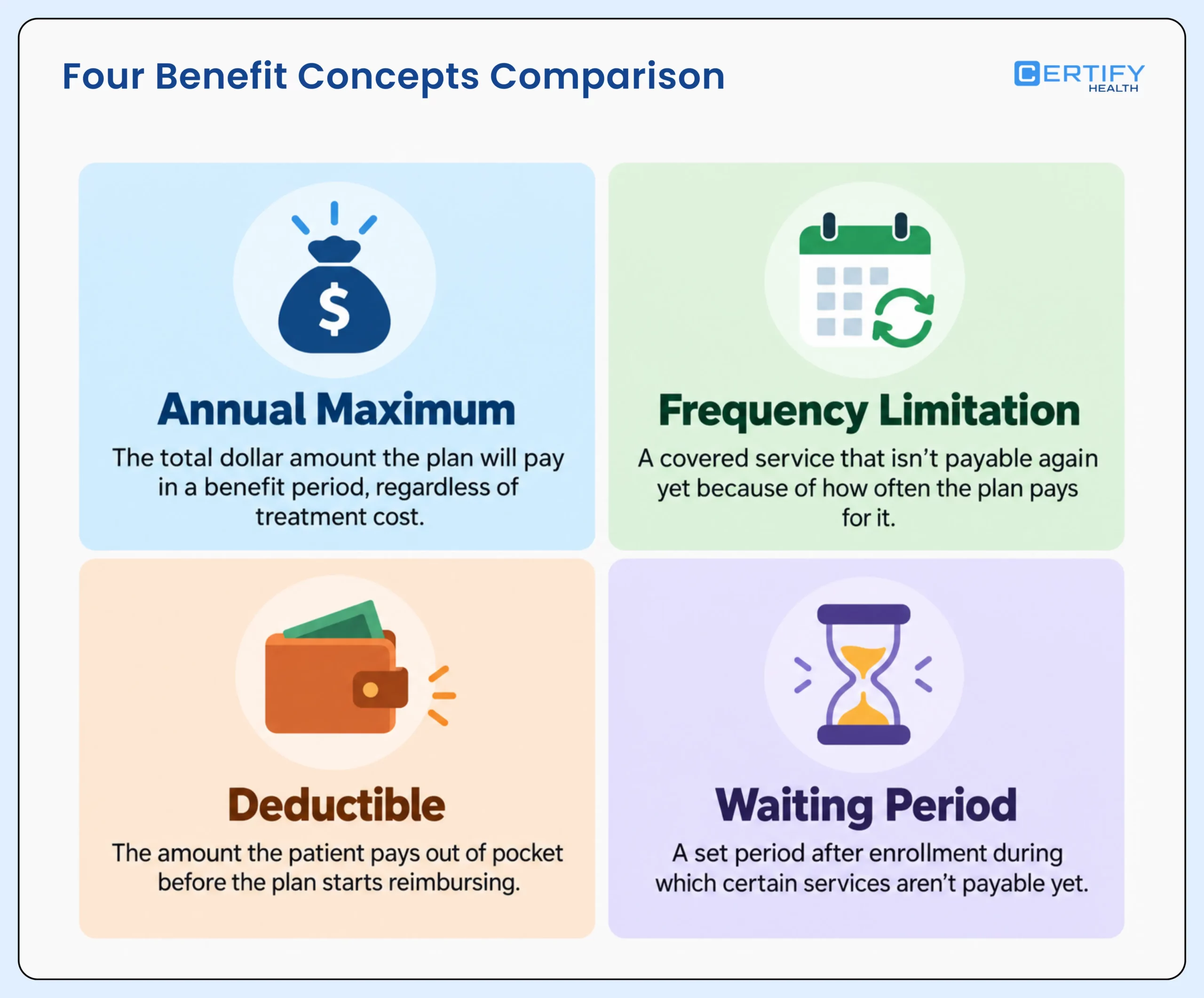 Four Benefit Concepts Comparison

CERTIFY HEALTH

$

Annual Maximum

The total dollar amount the plan will pay in a benefit period, regardless of treatment cost.

Frequency Limitation

A covered service that isn't payable again yet because of how often the plan pays for it.

Deductible

The amount the patient pays out of pocket before the plan starts reimbursing.

Waiting Period

A set period after enrollment during which certain services aren't payable yet.